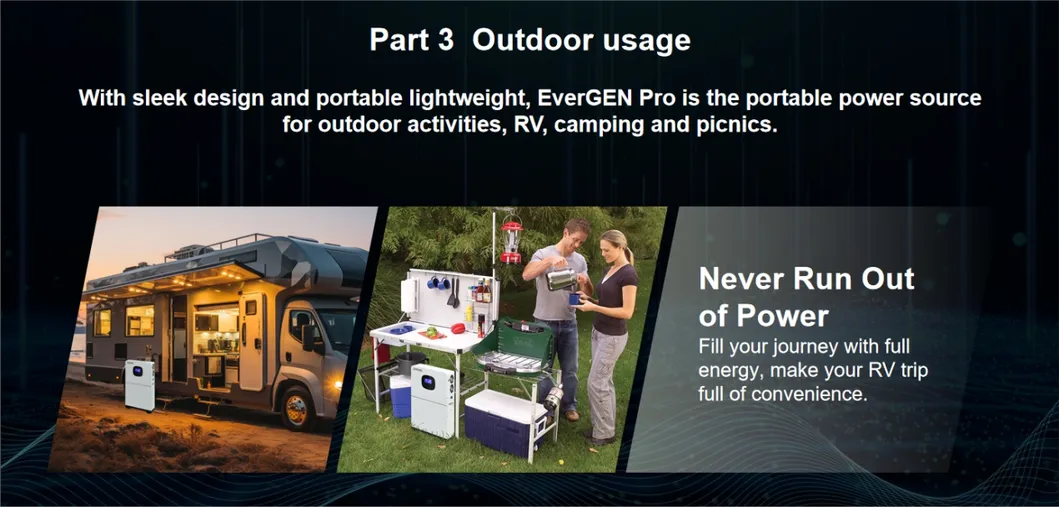 Part 3 Outdoor usage

With sleek design and portable lightweight, EverGEN Pro is the portable power source for outdoor activities, RV, camping and picnics.

Never Run Out of Power

Fill your journey with full energy, make your RV trip full of convenience.